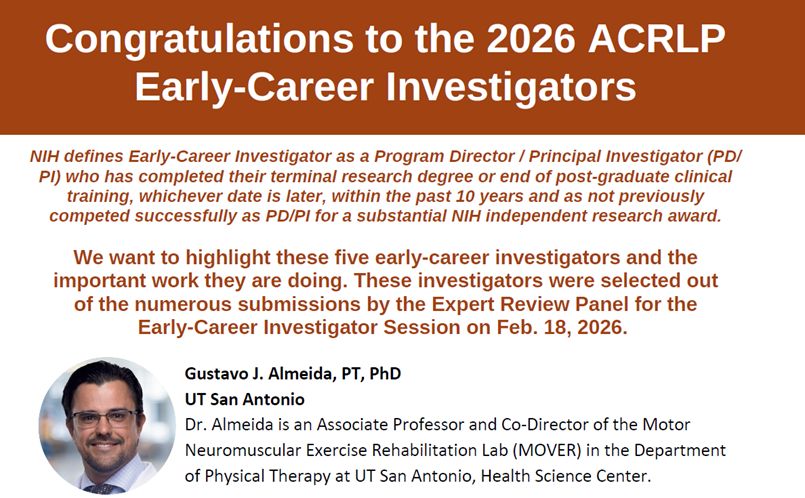 Congratulations to the 2026 ACRLP Early-Career Investigators

NIH defines Early-Career Investigator as a Program Director / Principal Investigator (PD/PI) who has completed their terminal research degree or end of post-graduate clinical training, whichever date is later, within the past 10 years and as not previously competed successfully as PD/PI for a substantial NIH independent research award.

We want to highlight these five early-career investigators and the important work they are doing. These investigators were selected out of the numerous submissions by the Expert Review Panel for the Early-Career Investigator Session on Feb. 18, 2026.

Gustavo J. Almeida, PT, PhD
UT San Antonio
Dr. Almeida is an Associate Professor and Co-Director of the Motor Neuromuscular Exercise Rehabilitation Lab (MOVER) in the Department of Physical Therapy at UT San Antonio, Health Science Center.